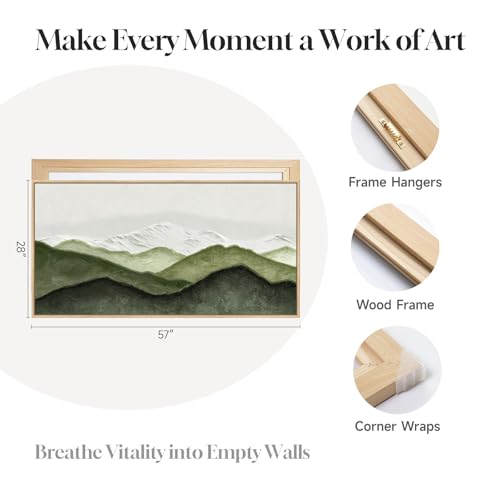 Make Every Moment a Work of Art

28"

57"

Frame Hangers

Wood Frame

Corner Wraps

Breathe Vitality into Empty Walls